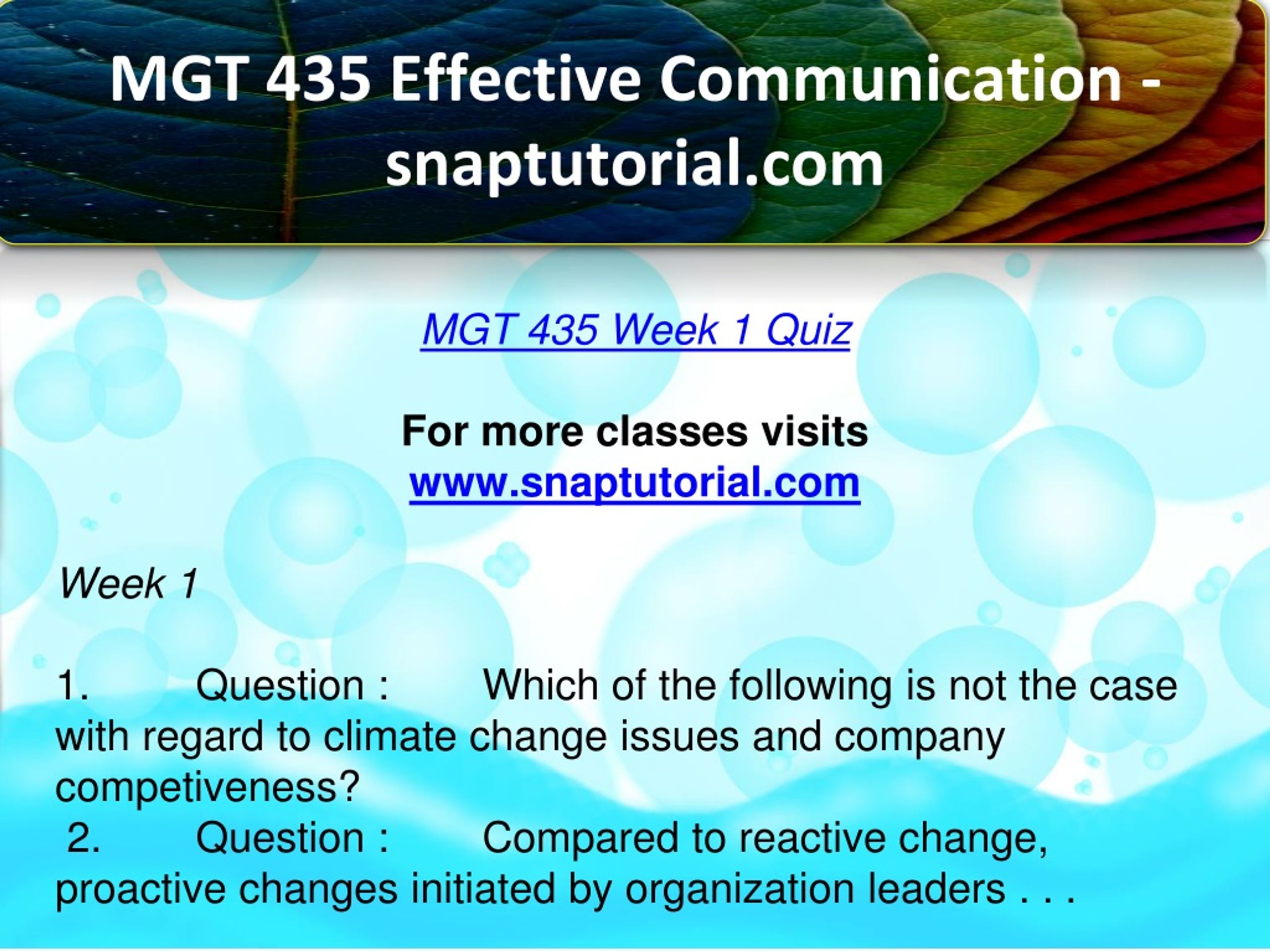 MGT 435 Effective Communication - snaptutorial.com

MGT 435 Week 1 Quiz

For more classes visits
www.snaptutorial.com

Week 1

1. Question : Which of the following is not the case with regard to climate change issues and company competiveness?
2. Question : Compared to reactive change, proactive changes initiated by organization leaders . . .